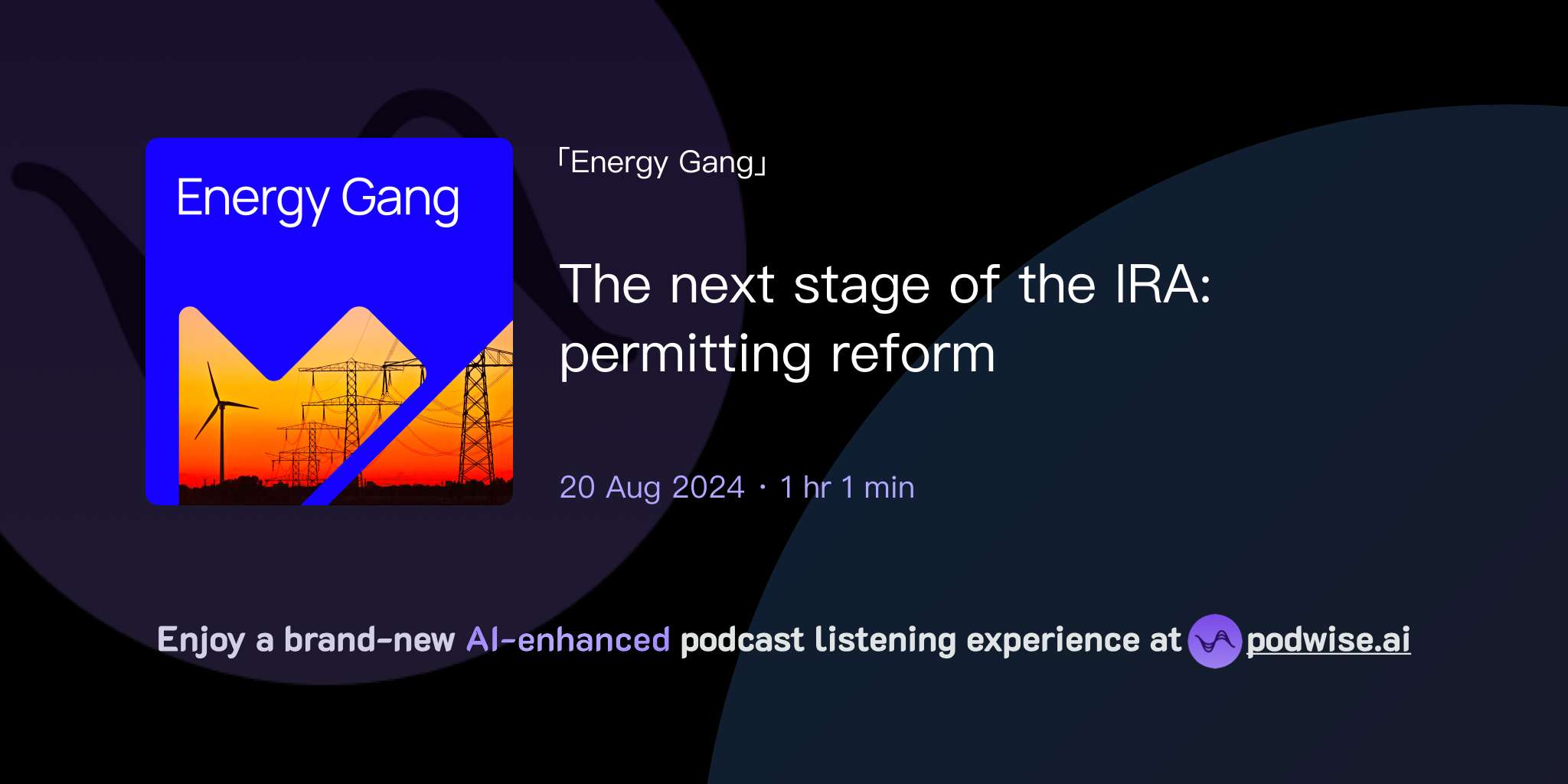 Energy Gang

「Energy Gang」

The next stage of the IRA: permitting reform

20 Aug 2024 · 1 hr 1 min

Enjoy a brand-new AI-enhanced podcast listening experience at podwise.ai